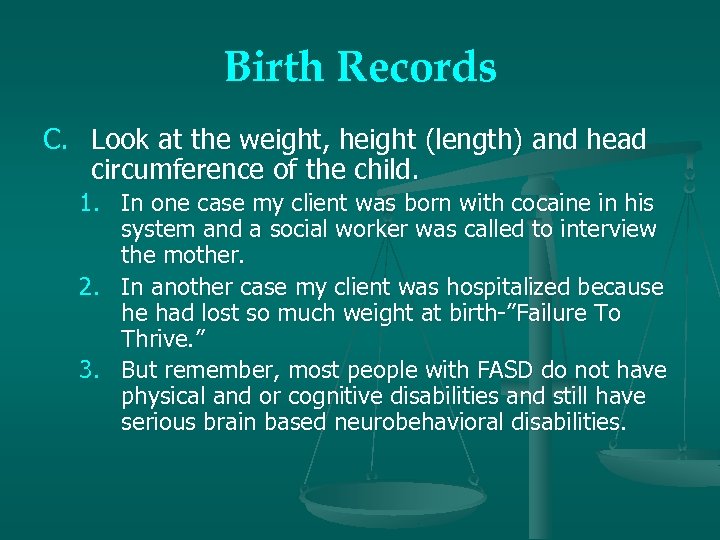 Birth Records

C. Look at the weight, height (length) and head circumference of the child.

1. In one case my client was born with cocaine in his system and a social worker was called to interview the mother.

2. In another case my client was hospitalized because he had lost so much weight at birth-"Failure To Thrive."

3. But remember, most people with FASD do not have physical and or cognitive disabilities and still have serious brain based neurobehavioral disabilities.